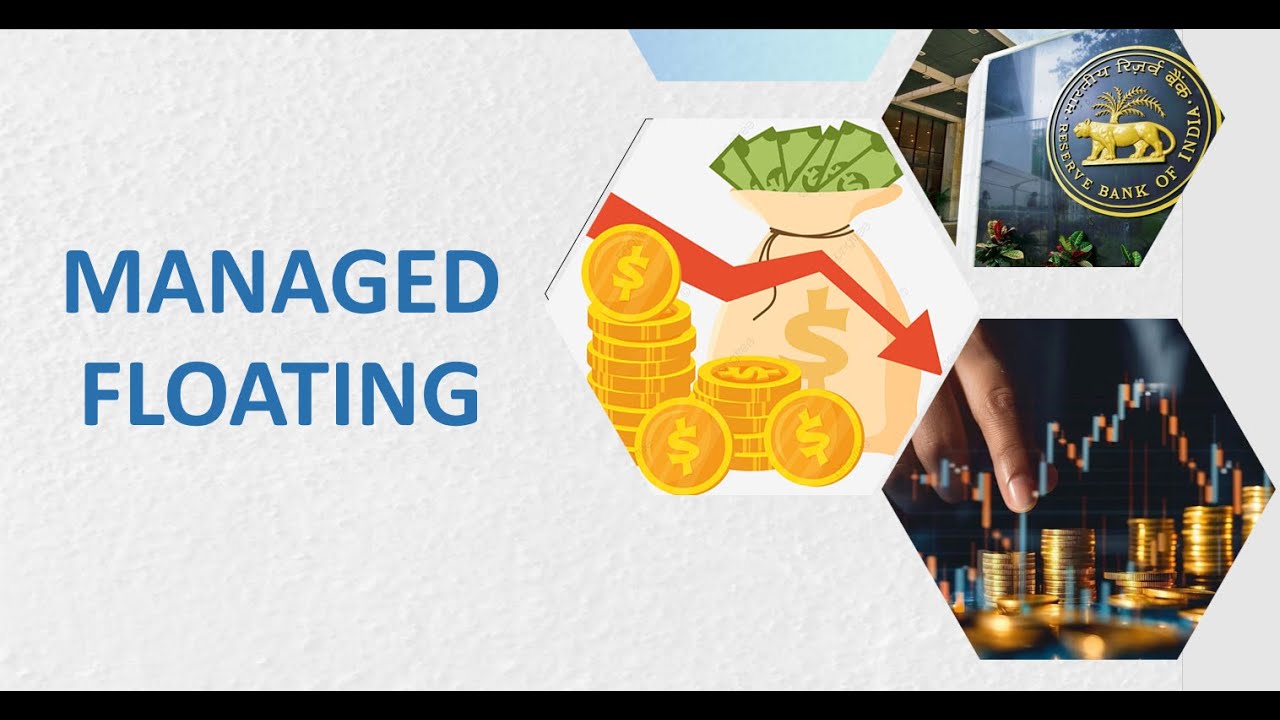 MANAGED FLOATING

भारतीय रिज़र्व बैंक

RESERVE BANK OF INDIA